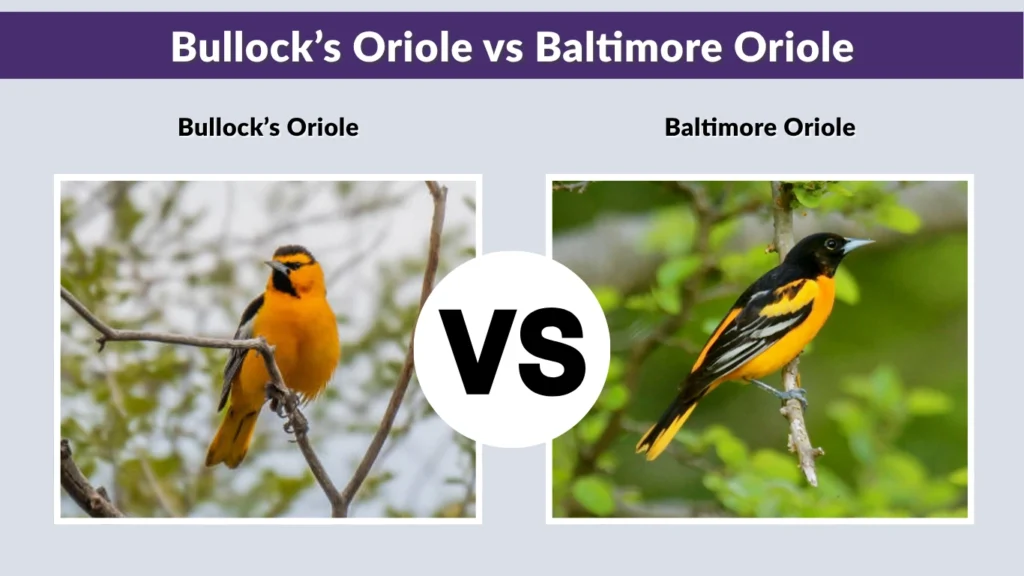 Bullock's Oriole vs Baltimore Oriole

Bullock's Oriole

Baltimore Oriole

VS